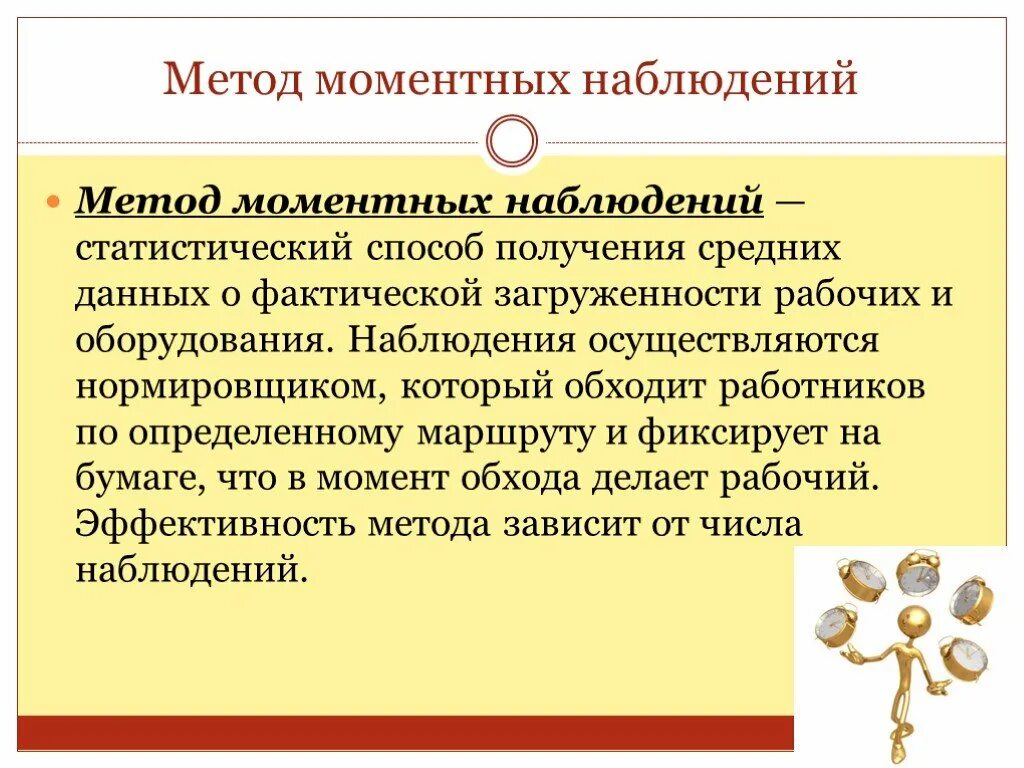 Метод моментных наблюдений

Метод моментных наблюдений — статистический способ получения средних данных о фактической загруженности рабочих и оборудования. Наблюдения осуществляются нормировщиком, который обходит работников по определенному маршруту и фиксирует на бумаге, что в момент обхода делает рабочий. Эффективность метода зависит от числа наблюдений.